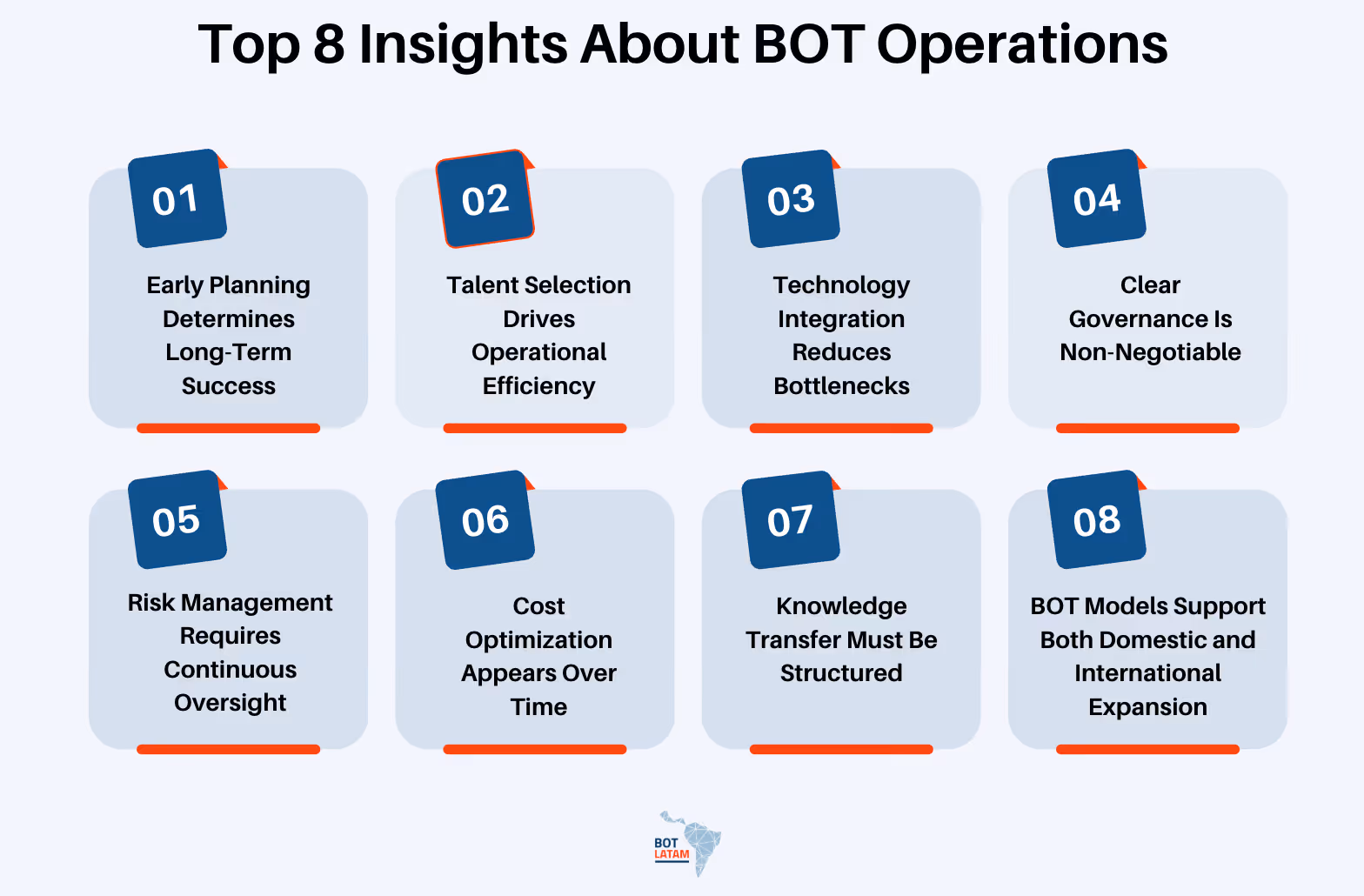 Top 8 Insights About BOT Operations

01
Early Planning Determines Long-Term Success

02
Talent Selection Drives Operational Efficiency

03
Technology Integration Reduces Bottlenecks

04
Clear Governance Is Non-Negotiable

05
Risk Management Requires Continuous Oversight

06
Cost Optimization Appears Over Time

07
Knowledge Transfer Must Be Structured

08
BOT Models Support Both Domestic and International Expansion

BOT LATAM